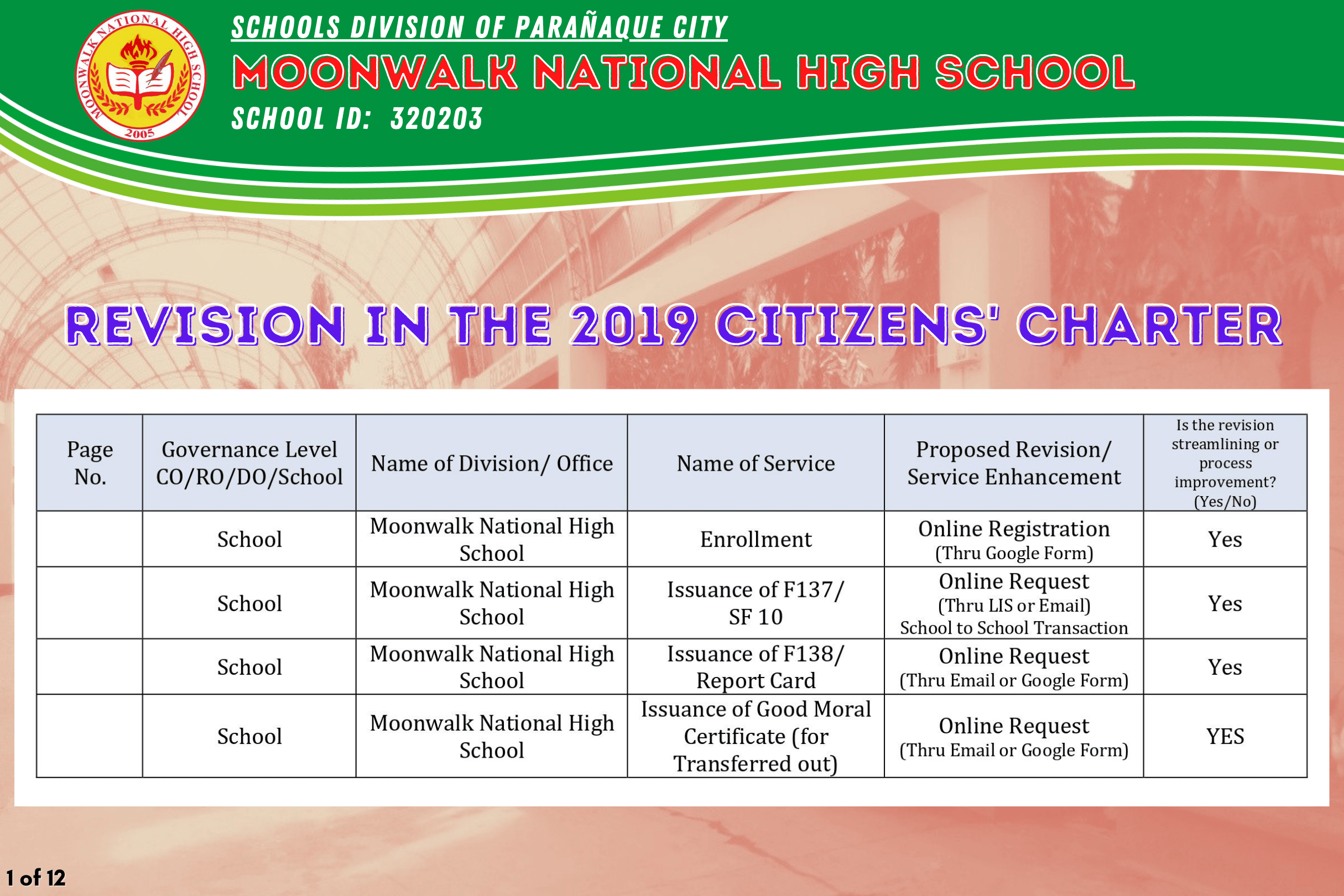 MOONWALK NATIONAL HIGH SCHOOL 2005

SCHOOLS DIVISION OF PARAÑAQUE CITY
MOONWALK NATIONAL HIGH SCHOOL
SCHOOL ID: 320203

REVISION IN THE 2019 CITIZENS' CHARTER

| Page No. | Governance Level CO/RO/DO/School | Name of Division/ Office | Name of Service | Proposed Revision/ Service Enhancement | Is the revision streamlining or process improvement? (Yes/No) |
|---|---|---|---|---|---|
| | School | Moonwalk National High School | Enrollment | Online Registration (Thru Google Form) | Yes |
| | School | Moonwalk National High School | Issuance of F137/ SF 10 | Online Request (Thru LIS or Email) School to School Transaction | Yes |
| | School | Moonwalk National High School | Issuance of F138/ Report Card | Online Request (Thru Email or Google Form) | Yes |
| | School | Moonwalk National High School | Issuance of Good Moral Certificate (for Transferred out) | Online Request (Thru Email or Google Form) | YES |

1 of 12